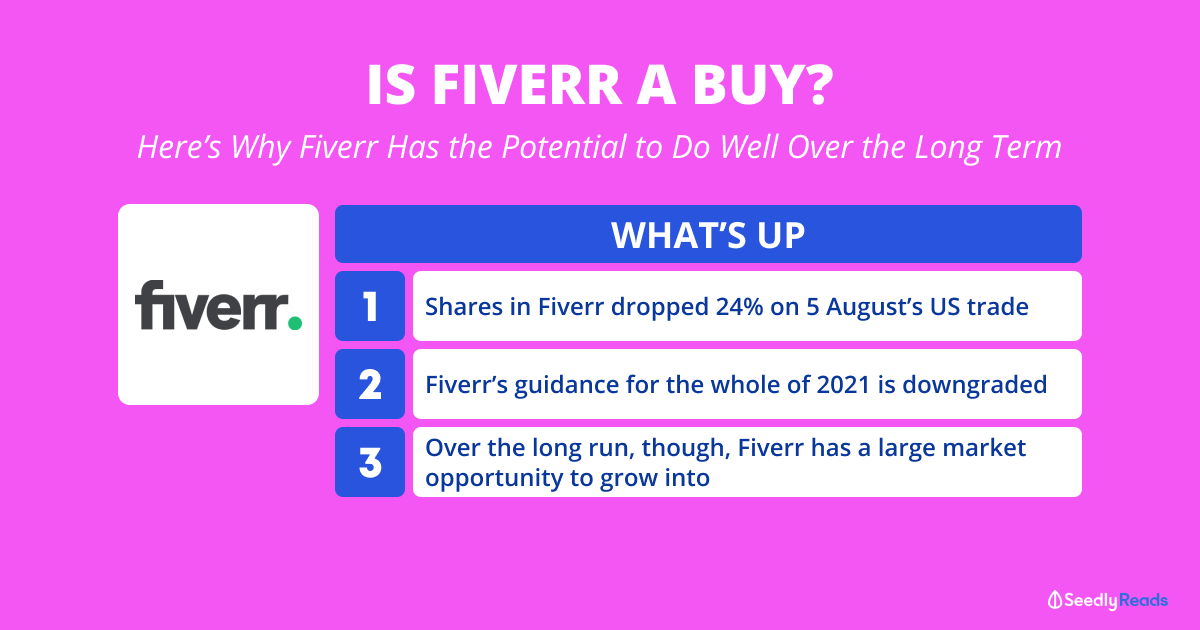 IS FIVERR A BUY?

Here’s Why Fiverr Has the Potential to Do Well Over the Long Term

fiverr.

WHAT’S UP

1 Shares in Fiverr dropped 24% on 5 August’s US trade

2 Fiverr’s guidance for the whole of 2021 is downgraded

3 Over the long run, though, Fiverr has a large market opportunity to grow into

SeedlyReads